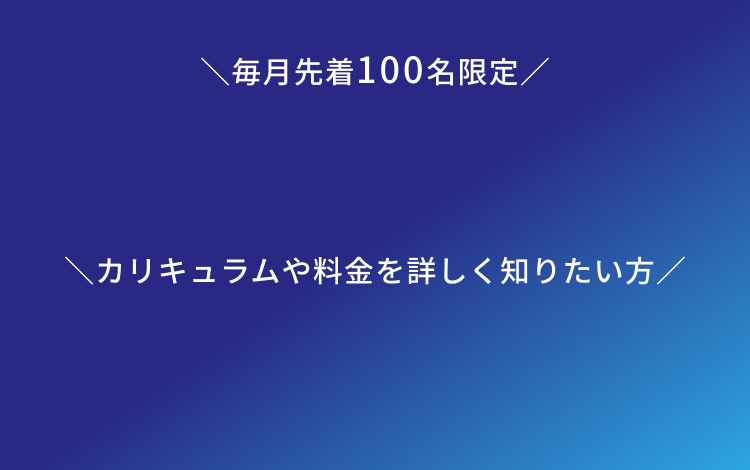 ＼毎月先着100名限定／

＼カリキュラムや料金を詳しく知りたい方／